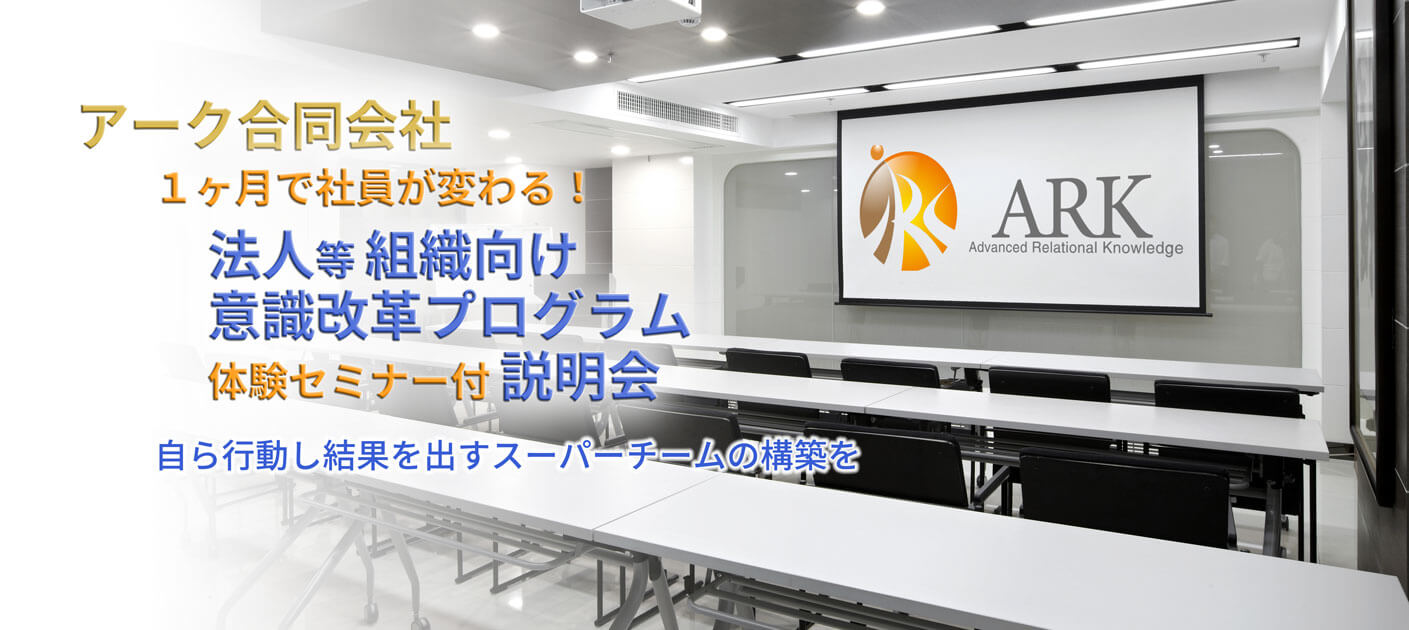 アーク合同会社

１ヶ月で社員が変わる！

法人等 組織向け
意識改革プログラム
体験セミナー付 説明会

自ら行動し結果を出すスーパーチームの構築を

ARK
Advanced Relational Knowledge